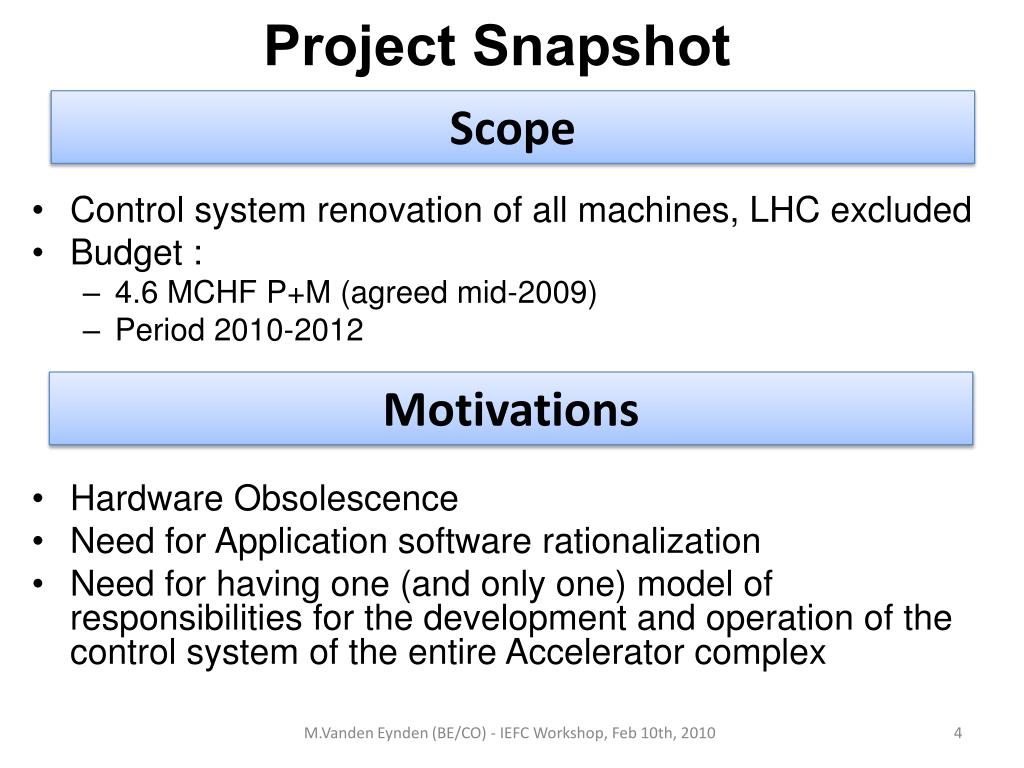 Project Snapshot

Scope

• Control system renovation of all machines, LHC excluded
• Budget :
– 4.6 MCHF P+M (agreed mid-2009)
– Period 2010-2012

Motivations

• Hardware Obsolescence
• Need for Application software rationalization
• Need for having one (and only one) model of responsibilities for the development and operation of the control system of the entire Accelerator complex

M.Vanden Eynden (BE/CO) - IEFC Workshop, Feb 10th, 2010

4